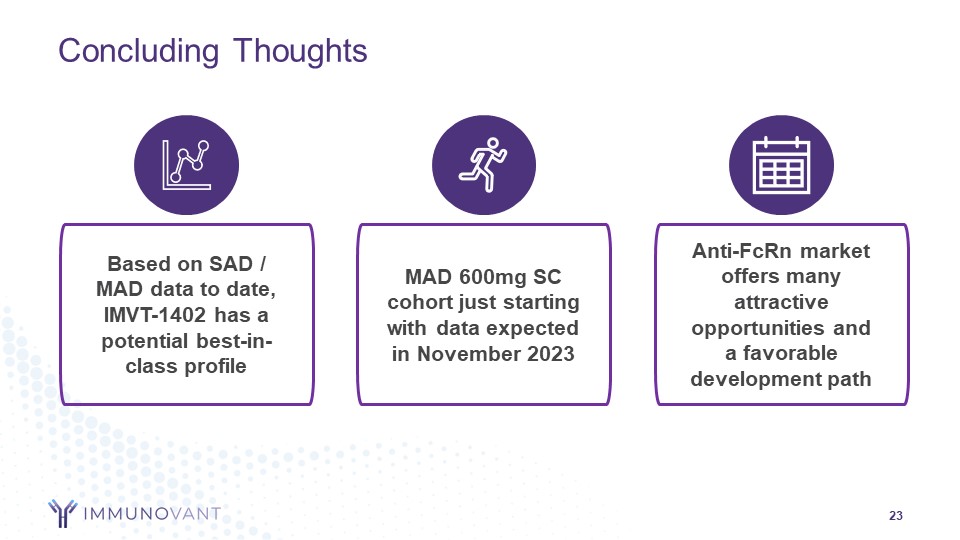 Concluding Thoughts

Based on SAD / MAD data to date, IMVT-1402 has a potential best-in-class profile

MAD 600mg SC cohort just starting with data expected in November 2023

Anti-FcRn market offers many attractive opportunities and a favorable development path

IMMUNOVANT

23